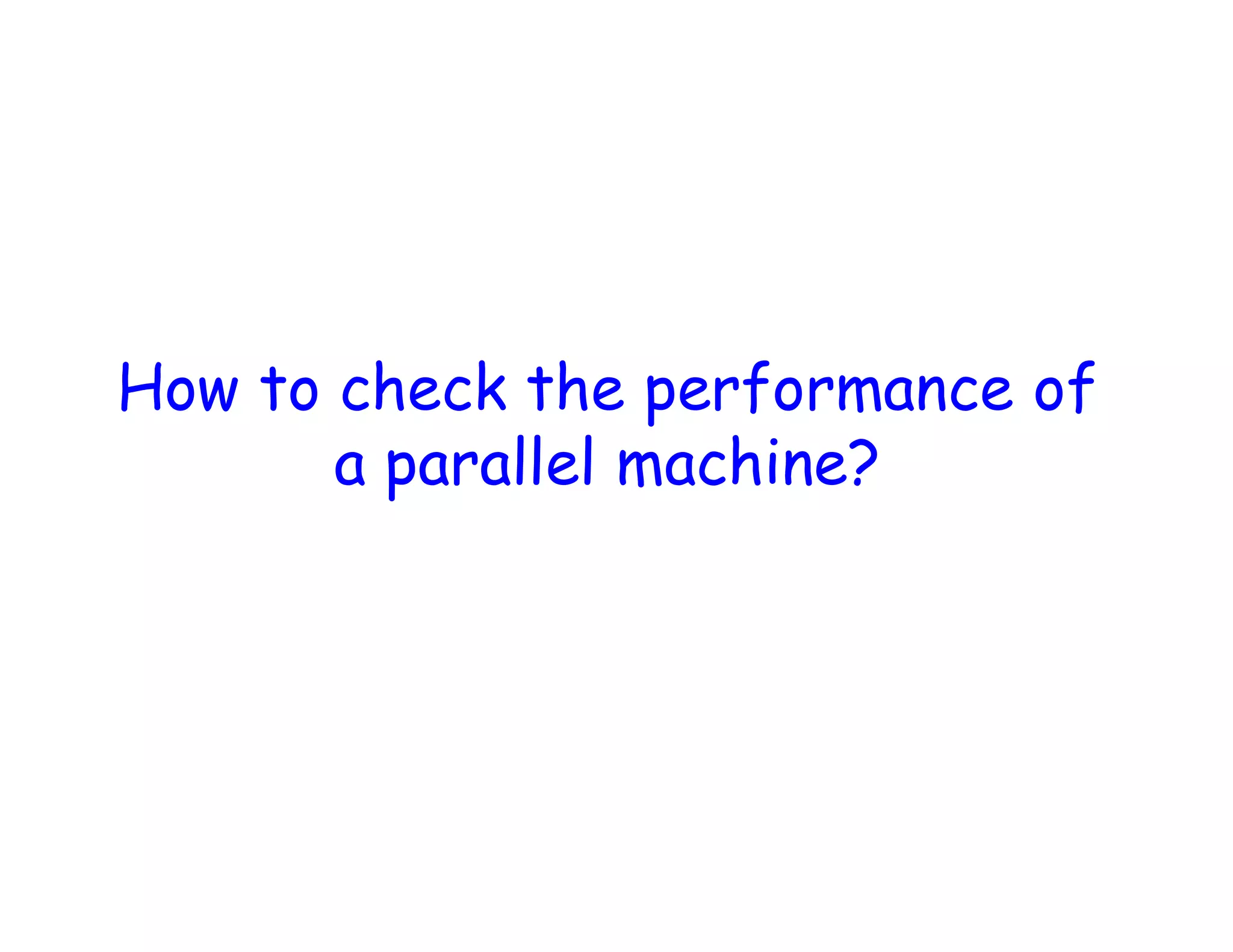 How to check the performance of a parallel machine?